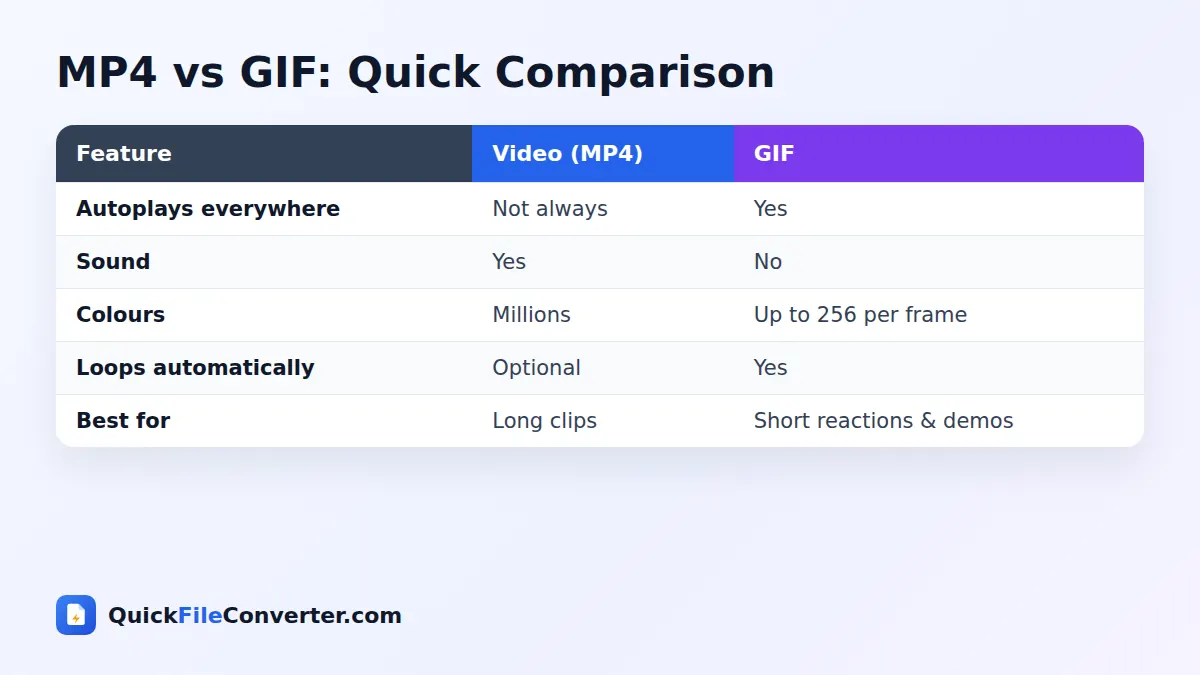 MP4 vs GIF: Quick Comparison

| Feature | Video (MP4) | GIF |
|---|---|---|
| Autoplays everywhere | Not always | Yes |
| Sound | Yes | No |
| Colours | Millions | Up to 256 per frame |
| Loops automatically | Optional | Yes |
| Best for | Long clips | Short reactions & demos |

QuickFileConverter.com